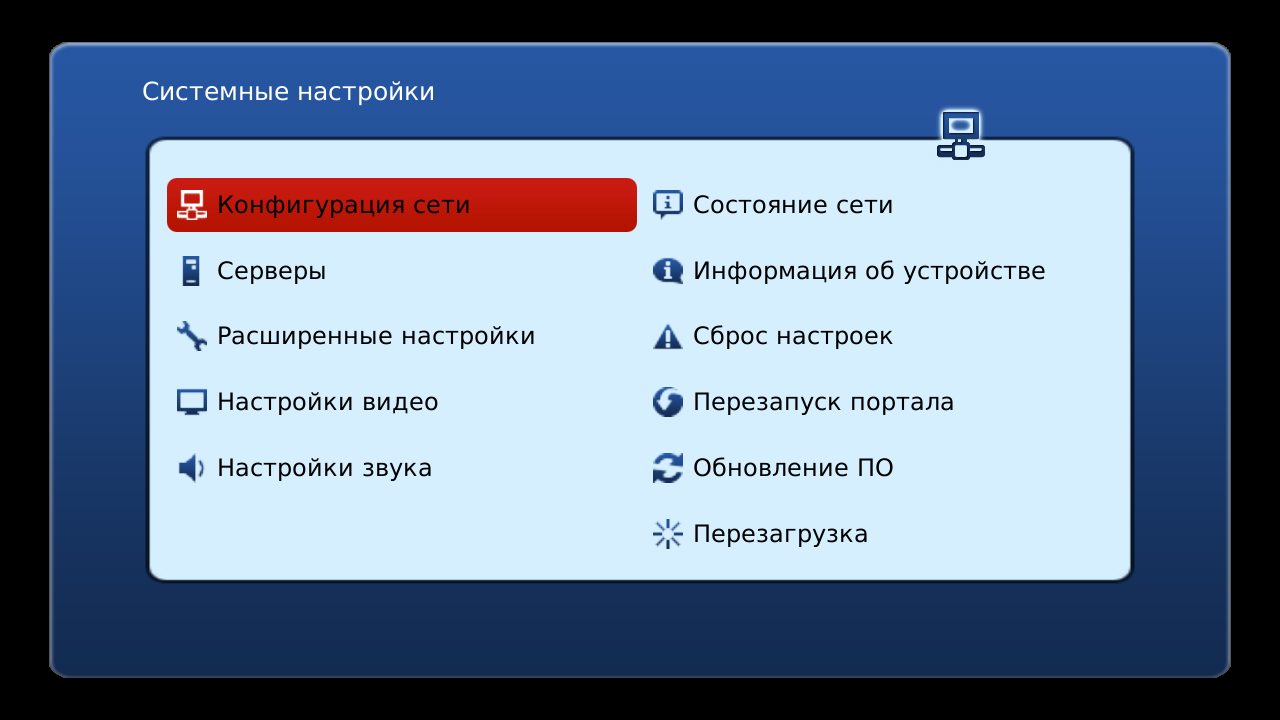 Системные настройки

Конфигурация сети

Серверы

Расширенные настройки

Настройки видео

Настройки звука

Состояние сети

Информация об устройстве

Сброс настроек

Перезапуск портала

Обновление ПО

Перезагрузка